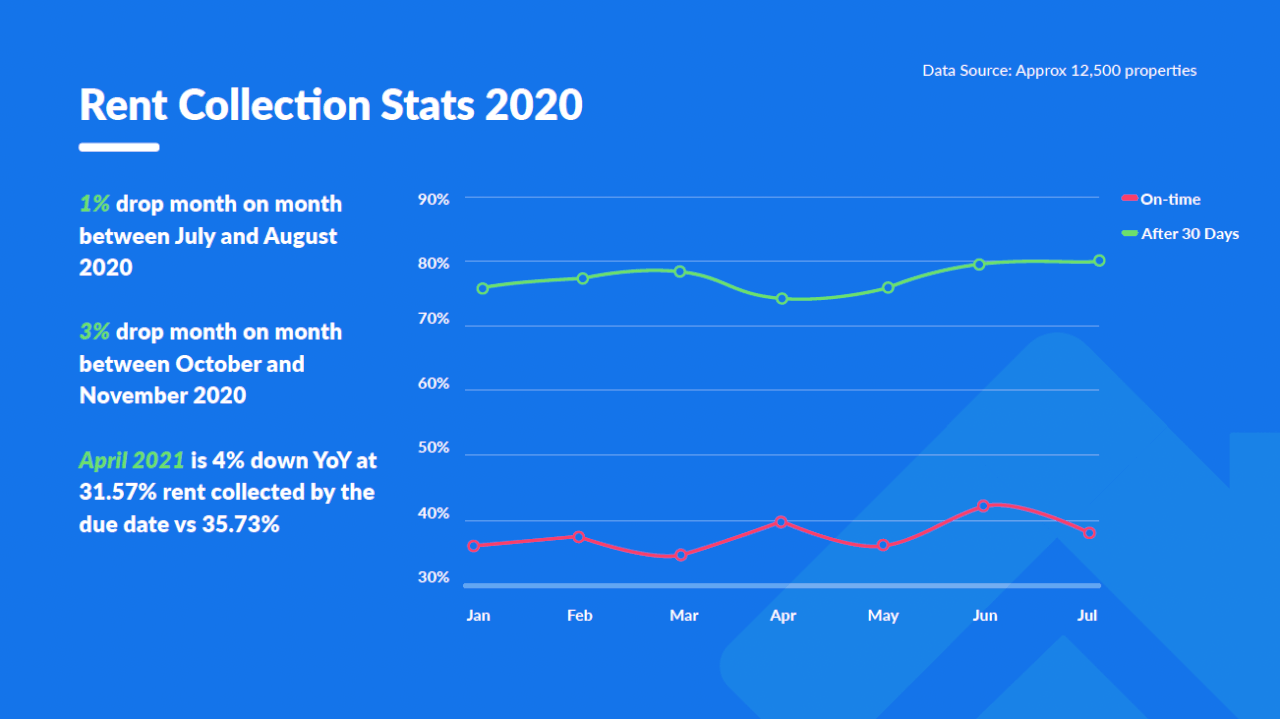 Data Source: Approx 12,500 properties

Rent Collection Stats 2020

1% drop month on month between July and August 2020

3% drop month on month between October and November 2020

April 2021 is 4% down YoY at 31.57% rent collected by the due date vs 35.73%

90%
80%
70%
60%
50%
40%
30%

Jan Feb Mar Apr May Jun Jul

On-time
After 30 Days